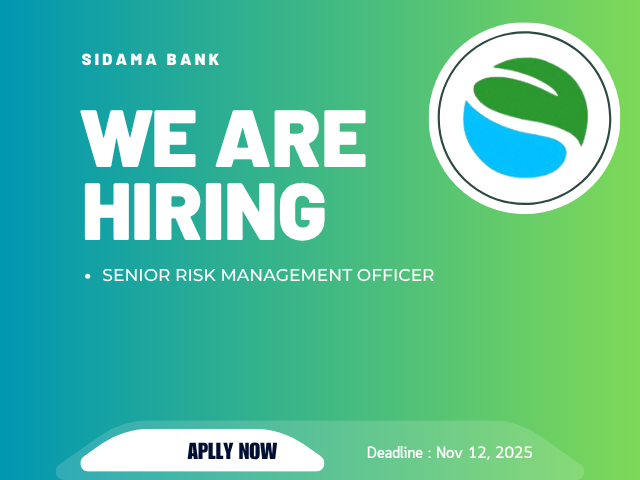 SIDAMA BANK

WE ARE HIRING

• SENIOR RISK MANAGEMENT OFFICER

APLLY NOW

Deadline : Nov 12, 2025